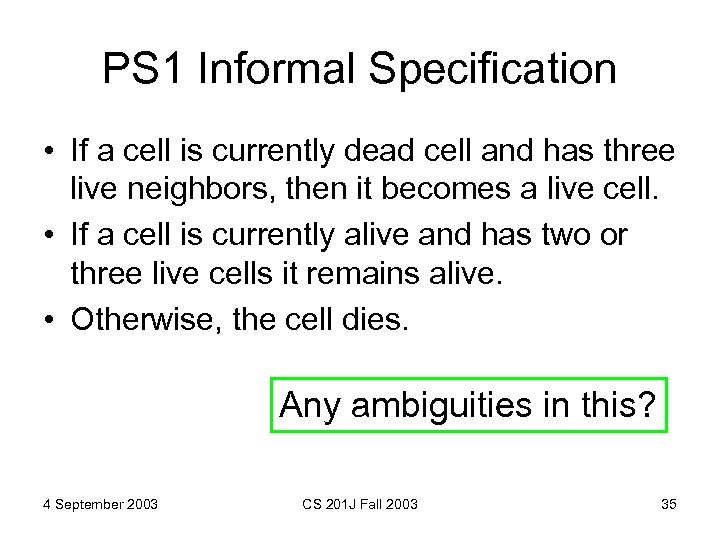 PS1 Informal Specification

• If a cell is currently dead cell and has three live neighbors, then it becomes a live cell.
• If a cell is currently alive and has two or three live cells it remains alive.
• Otherwise, the cell dies.

Any ambiguities in this?

4 September 2003

CS 201J Fall 2003

35